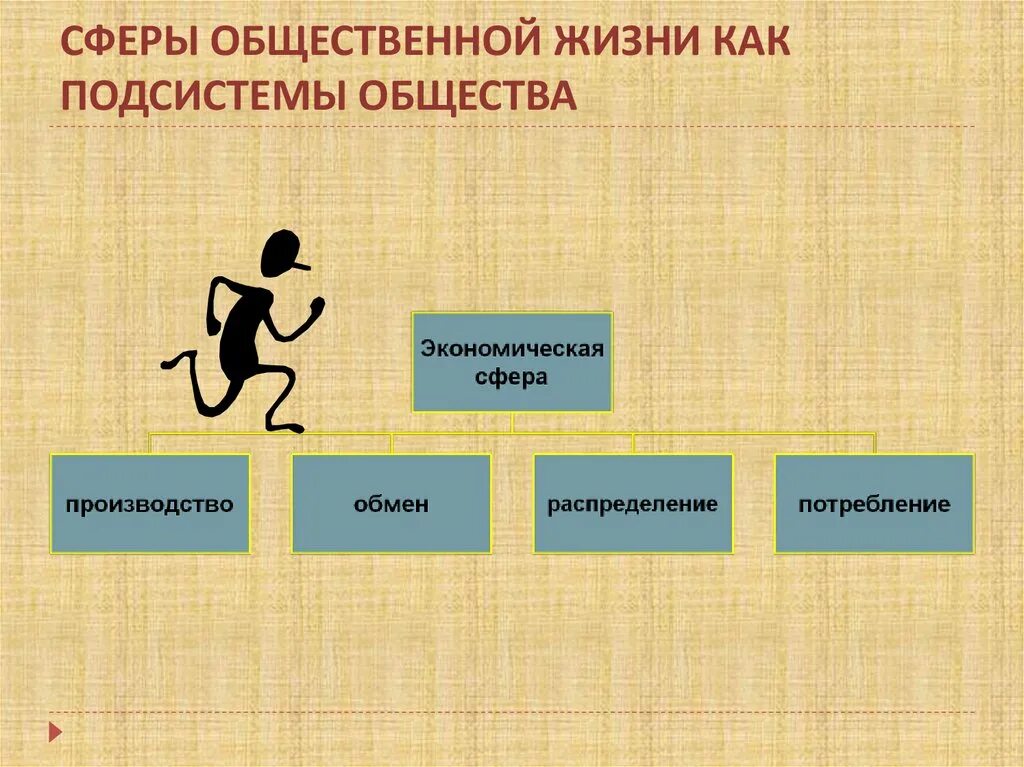 СФЕРЫ ОБЩЕСТВЕННОЙ ЖИЗНИ КАК ПОДСИСТЕМЫ ОБЩЕСТВА

Экономическая сфера

производство

обмен

распределение

потребление